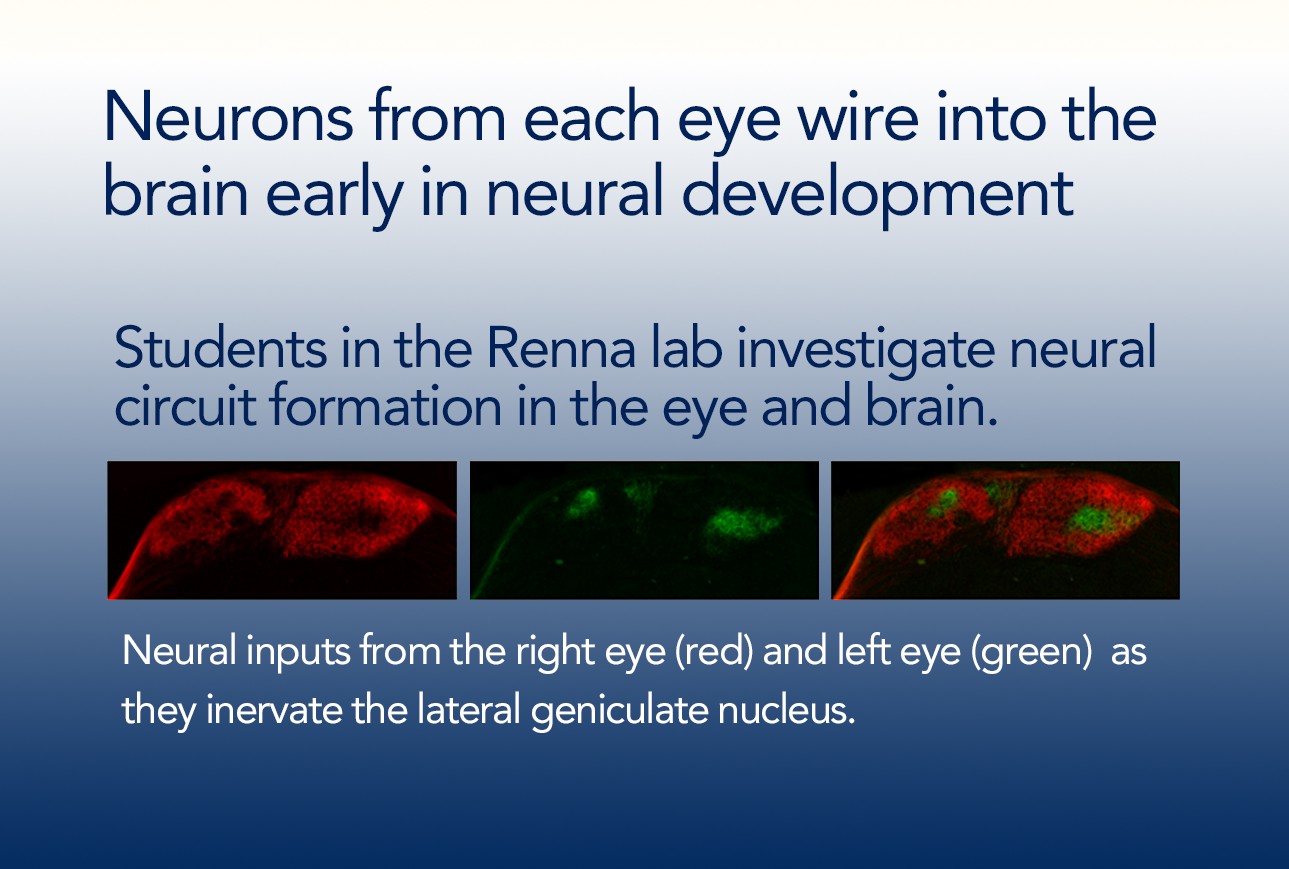 Neurons from each eye wire into the brain early in neural development

Students in the Renna lab investigate neural circuit formation in the eye and brain.

Neural inputs from the right eye (red) and left eye (green) as they inervate the lateral geniculate nucleus.